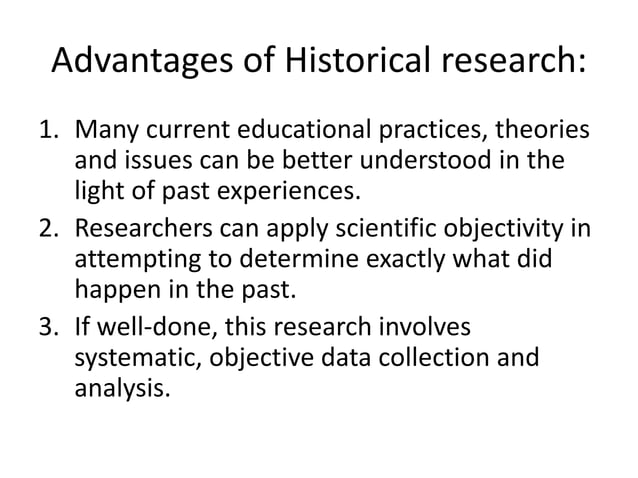 Advantages of Historical research:

1. Many current educational practices, theories and issues can be better understood in the light of past experiences.
2. Researchers can apply scientific objectivity in attempting to determine exactly what did happen in the past.
3. If well-done, this research involves systematic, objective data collection and analysis.